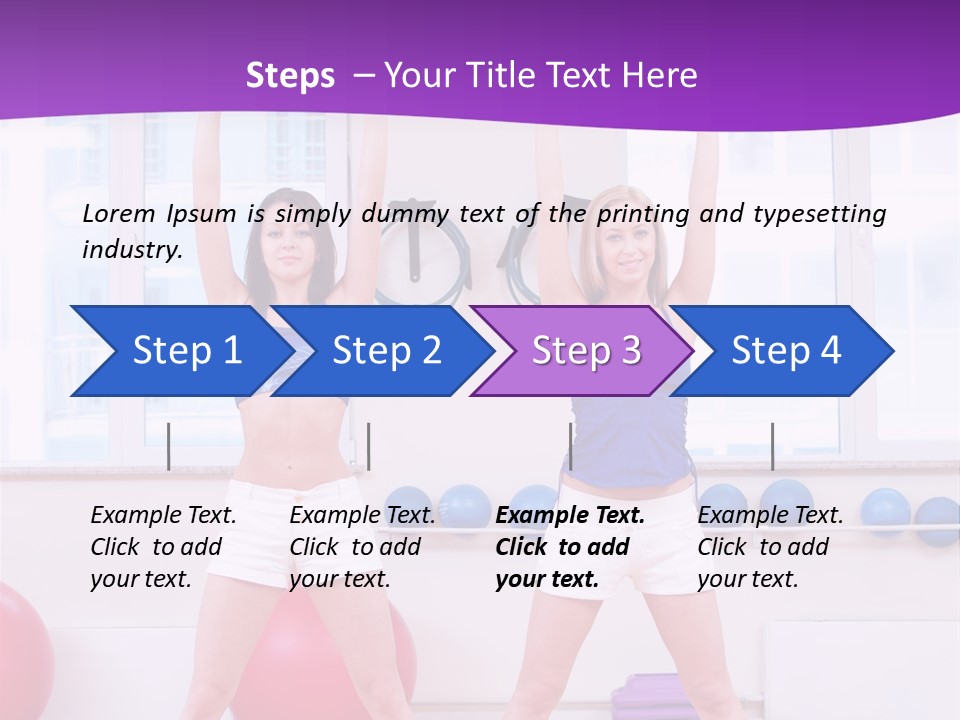 Steps – Your Title Text Here

Lorem Ipsum is simply dummy text of the printing and typesetting industry.

Step 1

Step 2

Step 3

Step 4

Example Text. Click to add your text.

Example Text. Click to add your text.

Example Text. Click to add your text.

Example Text. Click to add your text.